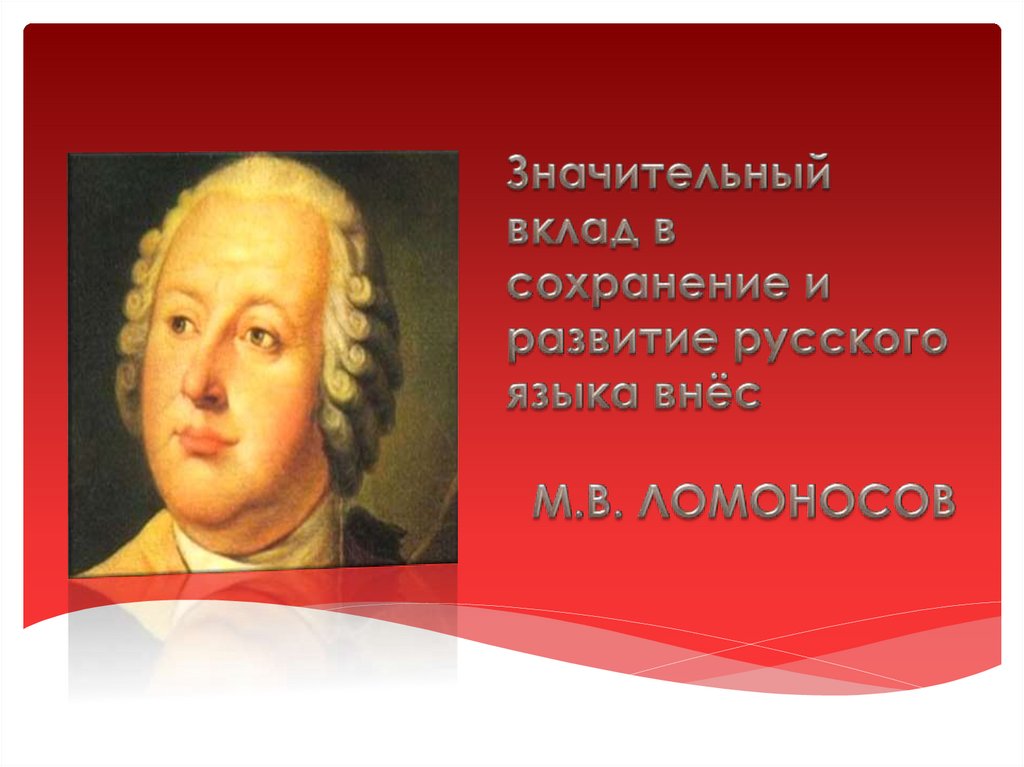 Значительный вклад в сохранение и развитие русского языка внёс

М.В. ЛОМОНОСОВ